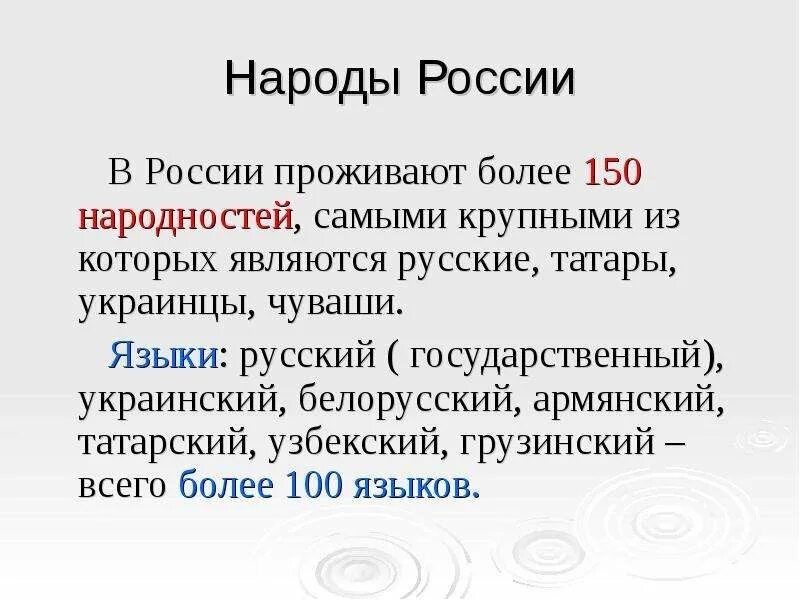 Народы России

В России проживают более 150 народностей, самыми крупными из которых являются русские, татары, украинцы, чуваши.

Языки: русский ( государственный), украинский, белорусский, армянский, татарский, узбекский, грузинский – всего более 100 языков.